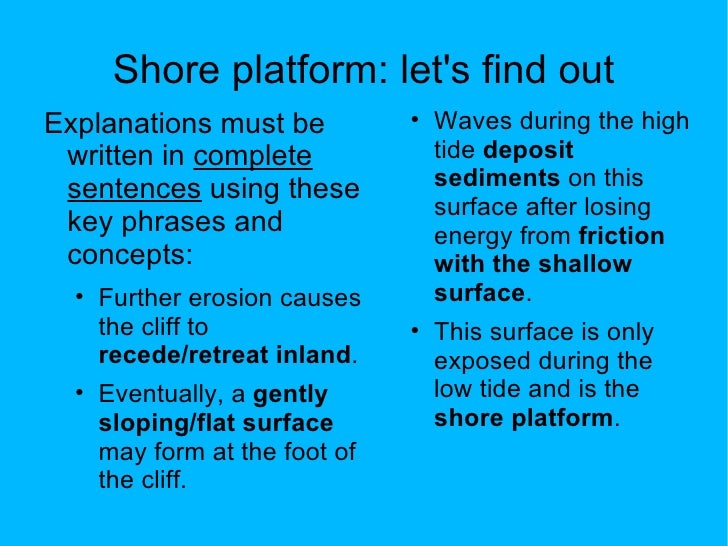 Shore platform: let's find out

Explanations must be written in complete sentences using these key phrases and concepts:

• Further erosion causes the cliff to recede/retreat inland.

• Eventually, a gently sloping/flat surface may form at the foot of the cliff.

• Waves during the high tide deposit sediments on this surface after losing energy from friction with the shallow surface.

• This surface is only exposed during the low tide and is the shore platform.